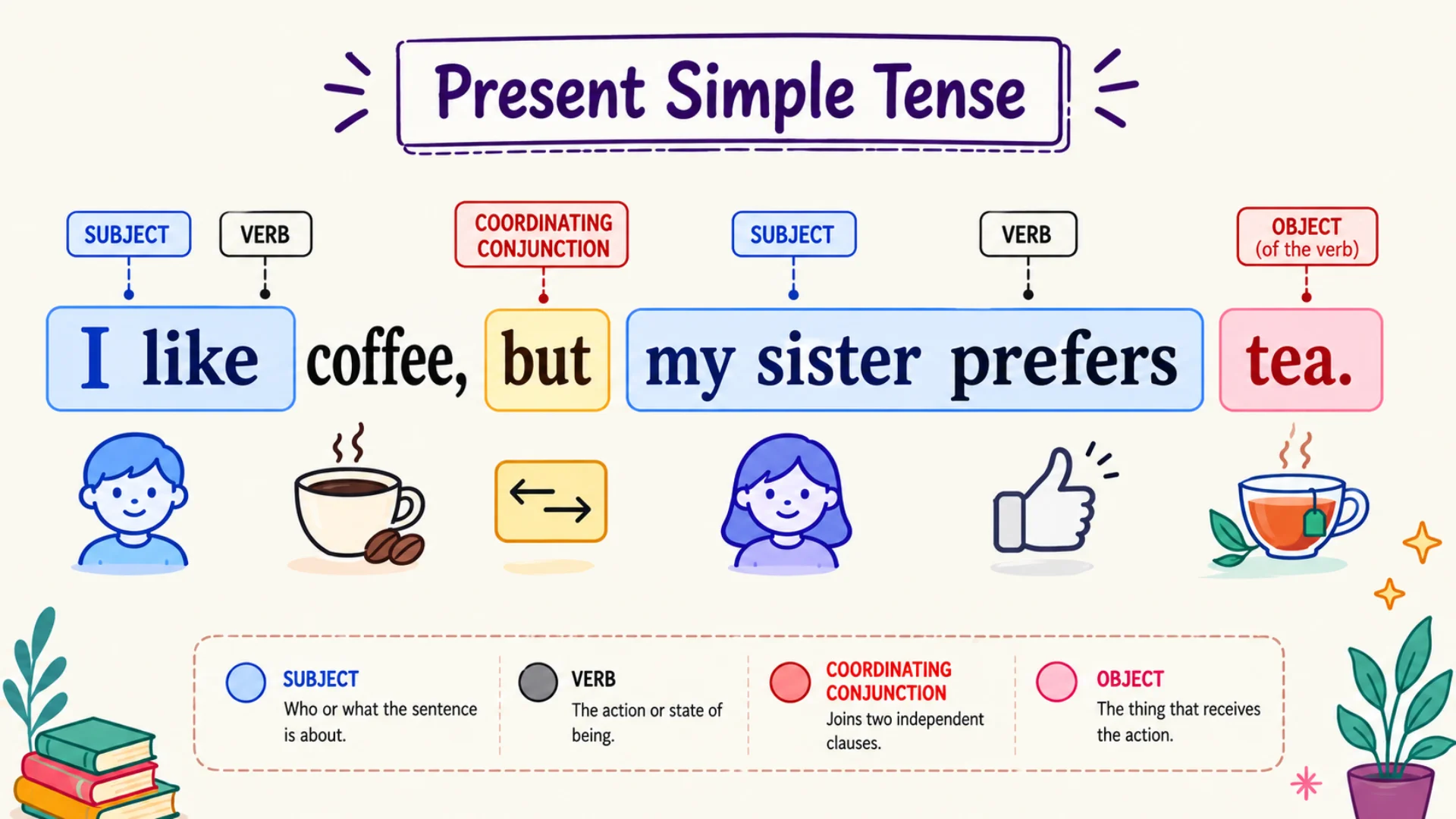 Present Simple Tense

SUBJECT VERB COORDINATING CONJUNCTION SUBJECT VERB OBJECT (of the verb)

I like coffee, but my sister prefers tea.

SUBJECT
Who or what the sentence is about.

VERB
The action or state of being.

COORDINATING CONJUNCTION
Joins two independent clauses.

OBJECT
The thing that receives the action.